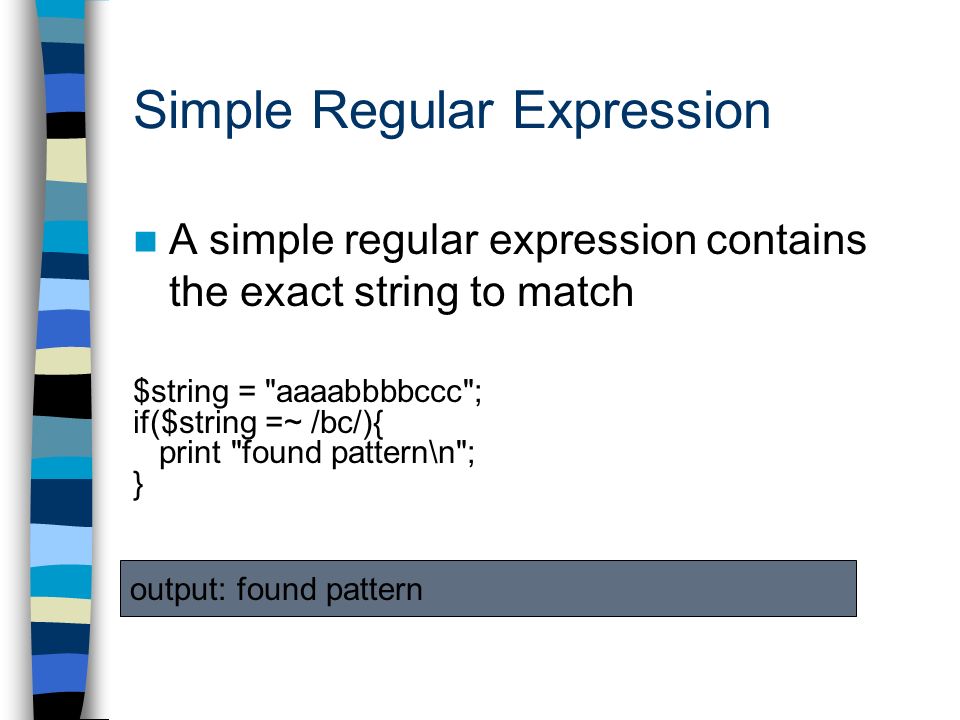 Simple Regular Expression

A simple regular expression contains the exact string to match

$string = "aaaabbbbccc";
if($string =~ /bc/){
   print "found pattern\n";
}

output: found pattern